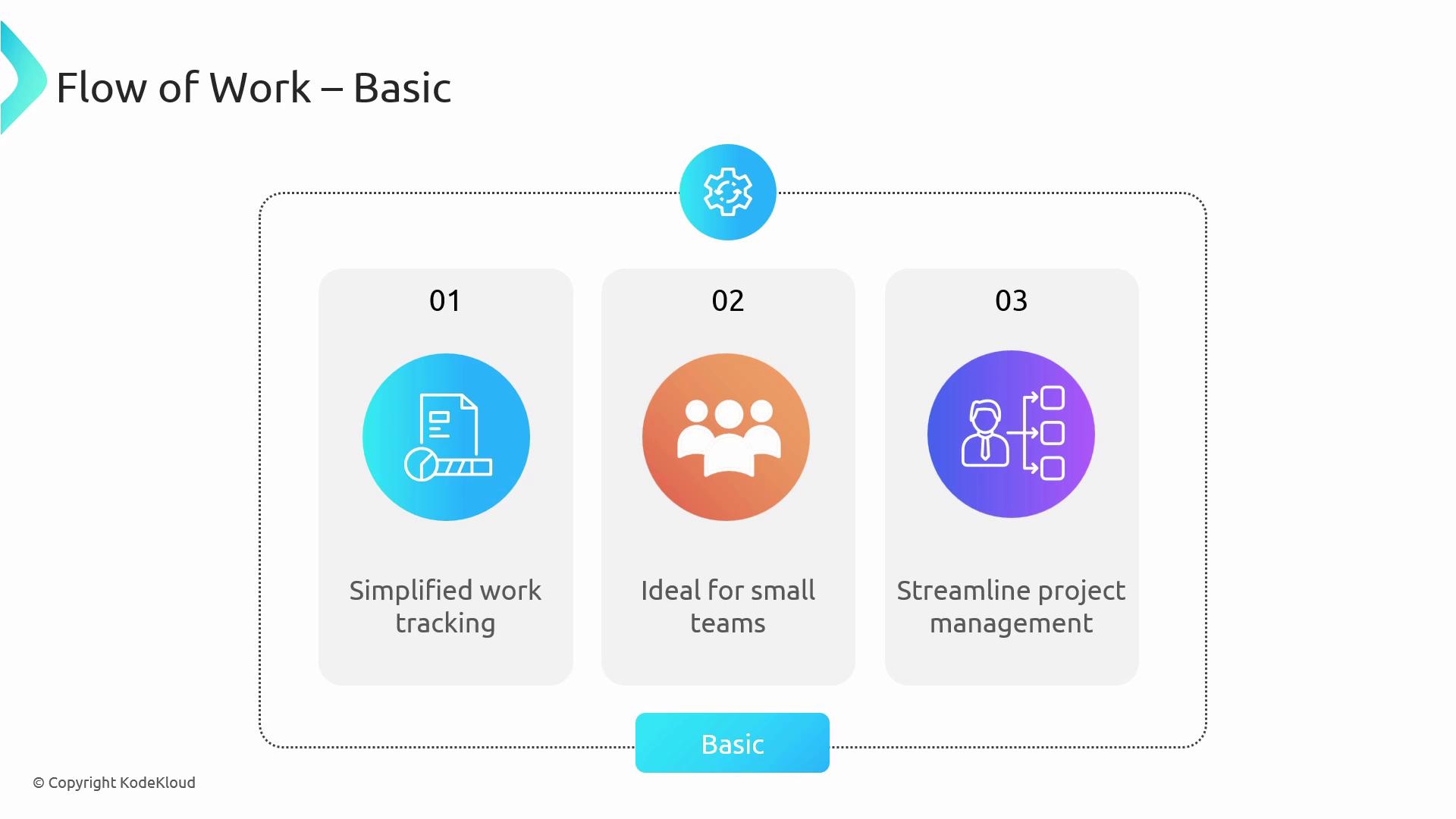 Flow of Work – Basic

01

Simplified work tracking

02

Ideal for small teams

03

Streamline project management

Basic

© Copyright KodeKloud